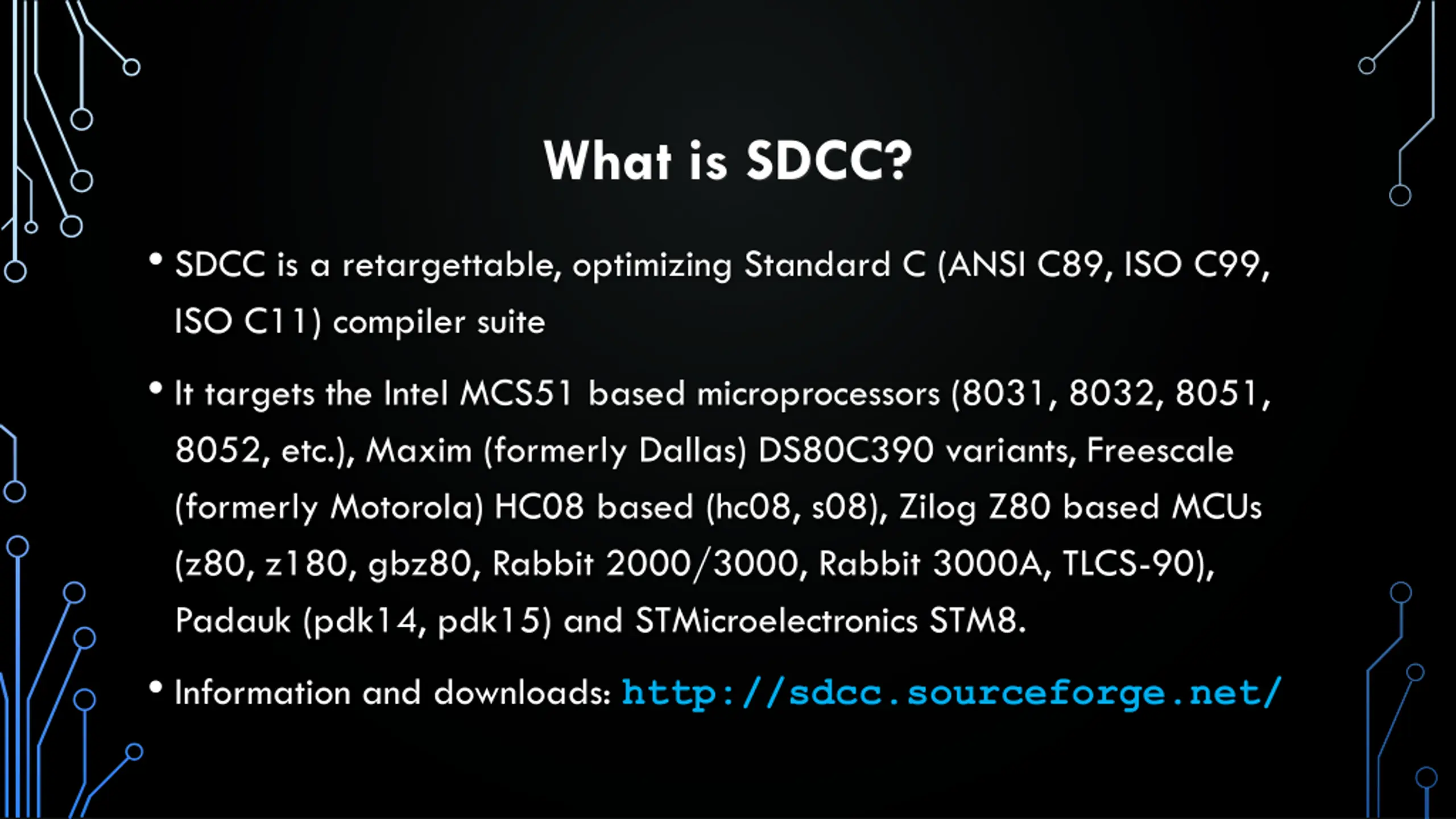 What is SDCC?

• SDCC is a retargettable, optimizing Standard C (ANSI C89, ISO C99, ISO C11) compiler suite

• It targets the Intel MCS51 based microprocessors (8031, 8032, 8051, 8052, etc.), Maxim (formerly Dallas) DS80C390 variants, Freescale (formerly Motorola) HC08 based (hc08, s08), Zilog Z80 based MCUs (z80, z180, gbz80, Rabbit 2000/3000, Rabbit 3000A, TLCS-90), Padauk (pdk14, pdk15) and STMicroelectronics STM8.

• Information and downloads: http://sdcc.sourceforge.net/